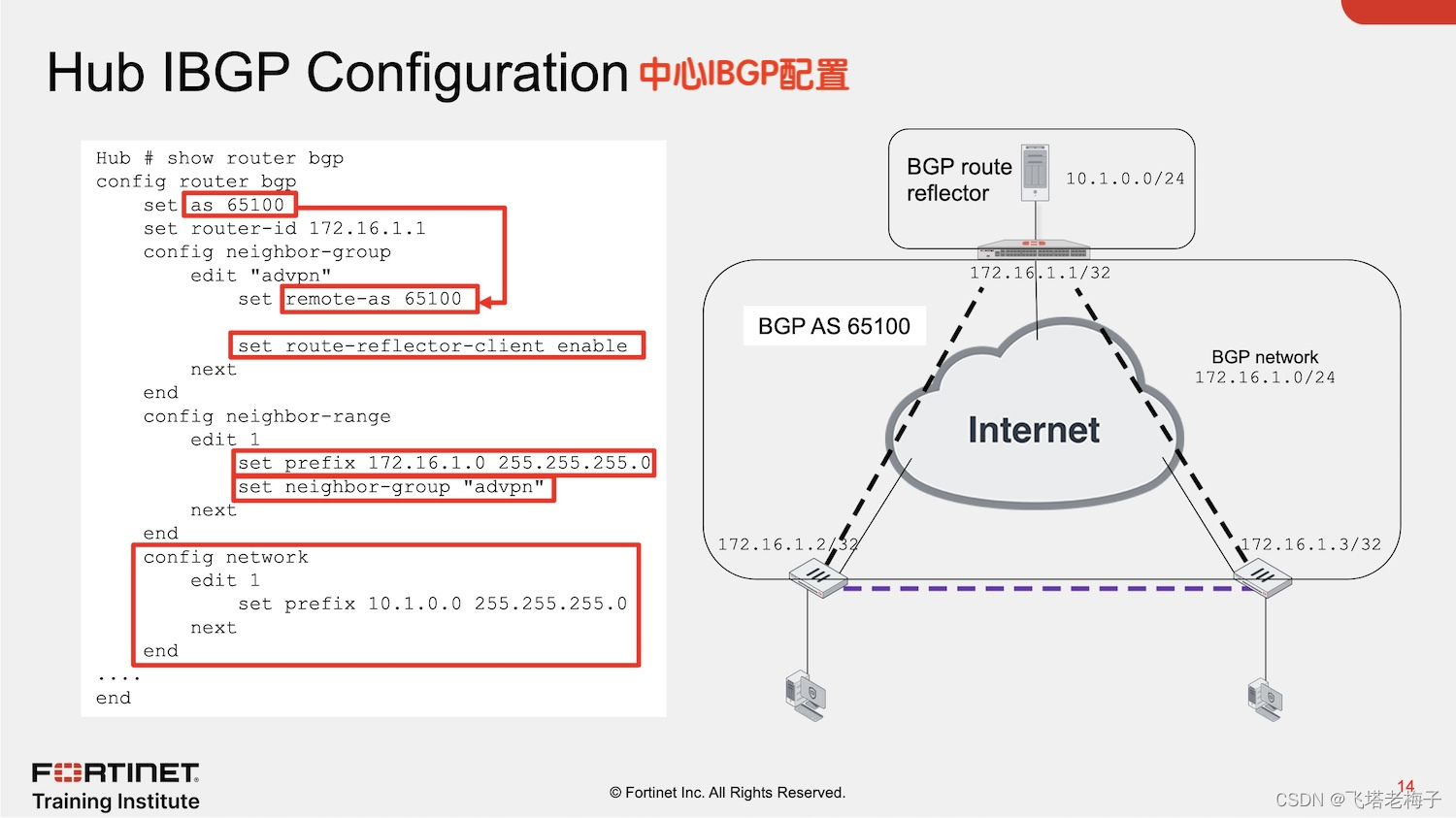 Hub IBGP Configuration 中心IBGP配置

Hub # show router bgp
config router bgp
set as 65100
set router-id 172.16.1.1
config neighbor-group
edit "advpn"
set remote-as 65100

set route-reflector-client enable
next
end
config neighbor-range
edit 1
set prefix 172.16.1.0 255.255.255.0
set neighbor-group "advpn"
next
end
config network
edit 1
set prefix 10.1.0.0 255.255.255.0
next
end
....
end

BGP route reflector

10.1.0.0/24

172.16.1.1/32

BGP AS 65100

BGP network
172.16.1.0/24

Internet

172.16.1.2/32

172.16.1.3/32

FORTINET
Training Institute

© Fortinet Inc. All Rights Reserved.

14

CSDN @飞塔老梅子